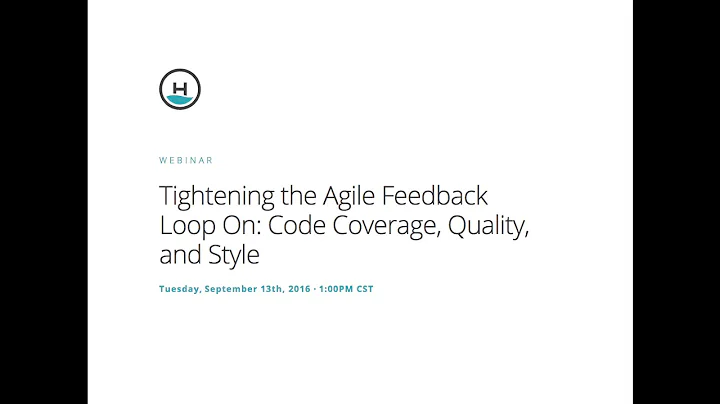 H

WEBINAR

Tightening the Agile Feedback Loop On: Code Coverage, Quality, and Style

Tuesday, September 13th, 2016 · 1:00PM CST